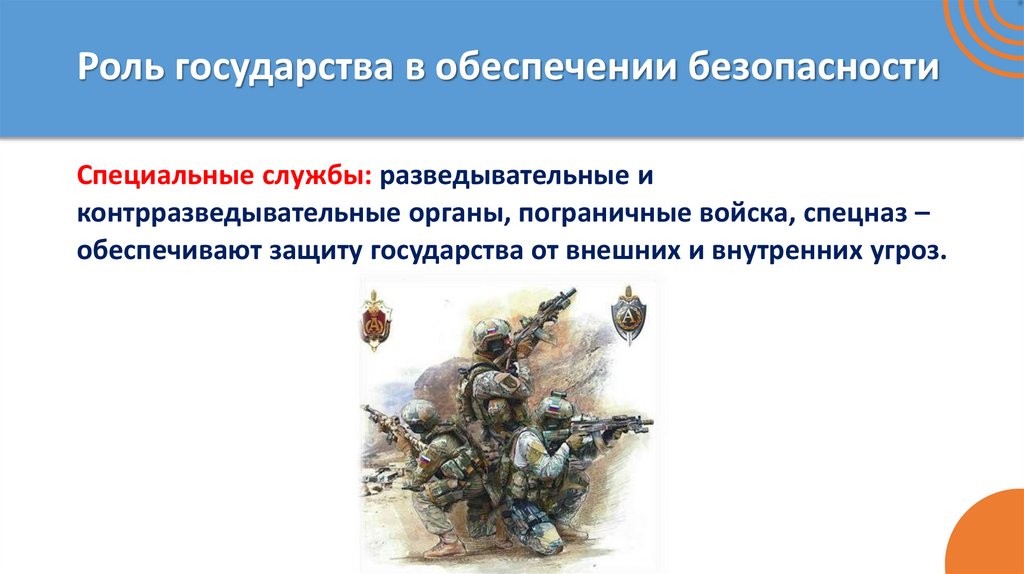 Роль государства в обеспечении безопасности

Специальные службы: разведывательные и контрразведывательные органы, пограничные войска, спецназ – обеспечивают защиту государства от внешних и внутренних угроз.